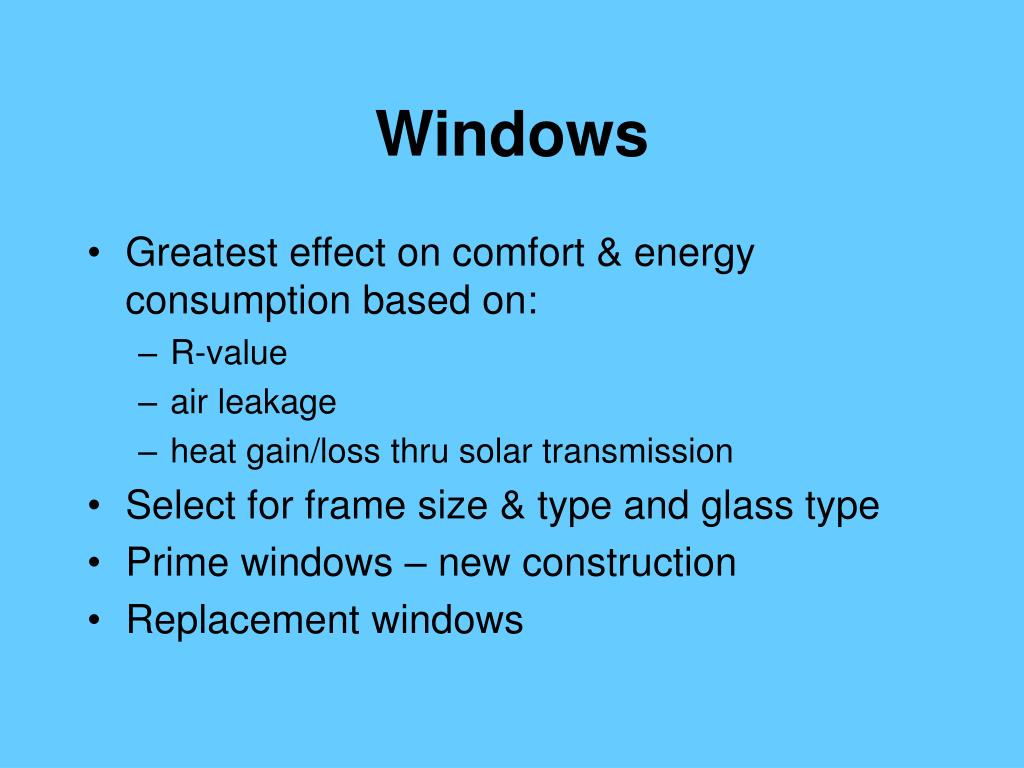 Windows

• Greatest effect on comfort & energy consumption based on:
  – R-value
  – air leakage
  – heat gain/loss thru solar transmission
• Select for frame size & type and glass type
• Prime windows – new construction
• Replacement windows